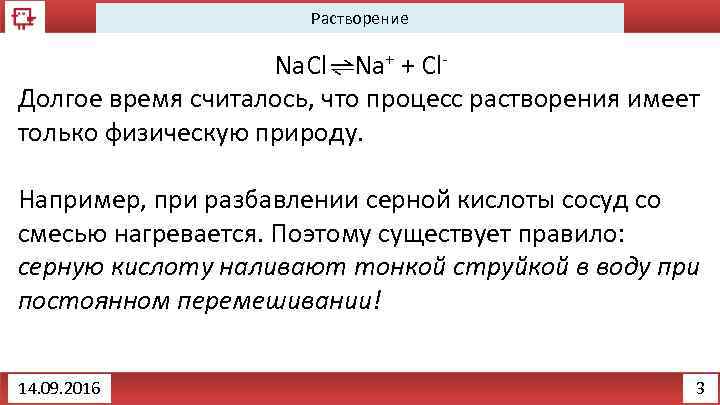 Растворение

$NaCl \rightleftharpoons Na^+ + Cl^-$

Долгое время считалось, что процесс растворения имеет только физическую природу.

Например, при разбавлении серной кислоты сосуд со смесью нагревается. Поэтому существует правило: серную кислоту наливают тонкой струйкой в воду при постоянном перемешивании!

14.09.2016

3